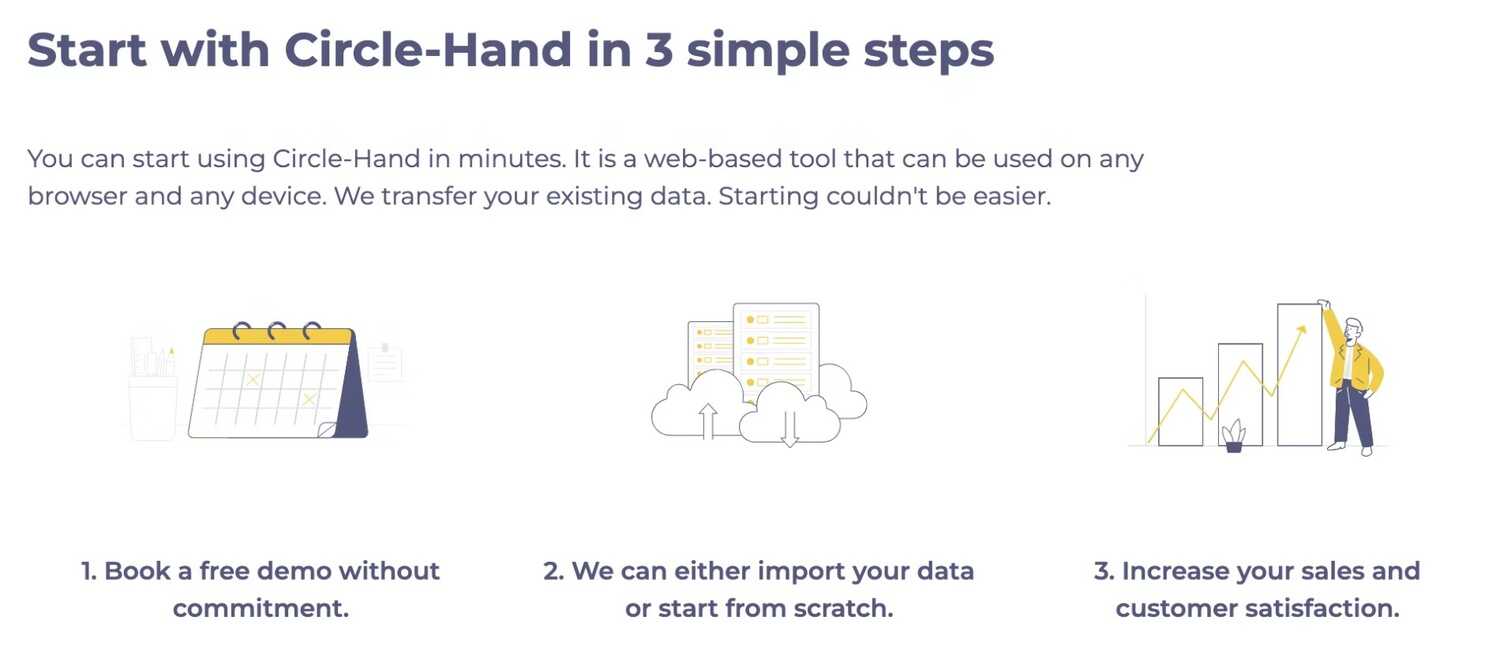 Start with Circle-Hand in 3 simple steps

You can start using Circle-Hand in minutes. It is a web-based tool that can be used on any browser and any device. We transfer your existing data. Starting couldn't be easier.

1. Book a free demo without commitment.

2. We can either import your data or start from scratch.

3. Increase your sales and customer satisfaction.